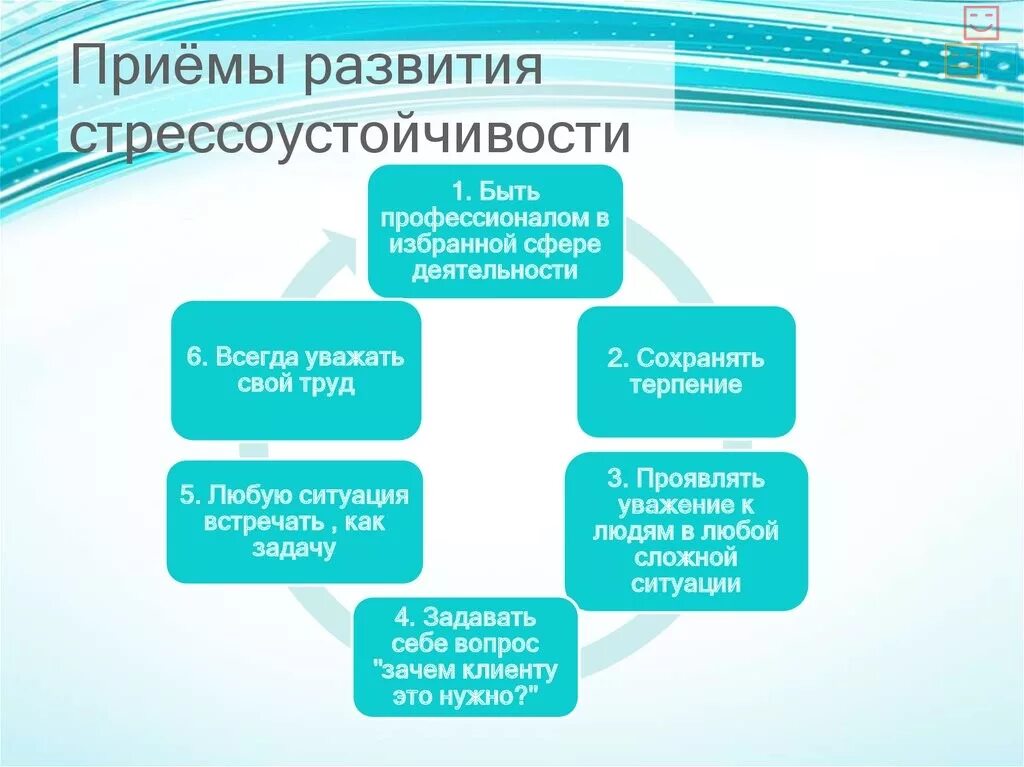 Приёмы развития стрессоустойчивости

1. Быть профессионалом в избранной сфере деятельности

2. Сохранять терпение

3. Проявлять уважение к людям в любой сложной ситуации

4. Задавать себе вопрос "зачем клиенту это нужно?"

5. Любую ситуация встречать , как задачу

6. Всегда уважать свой труд